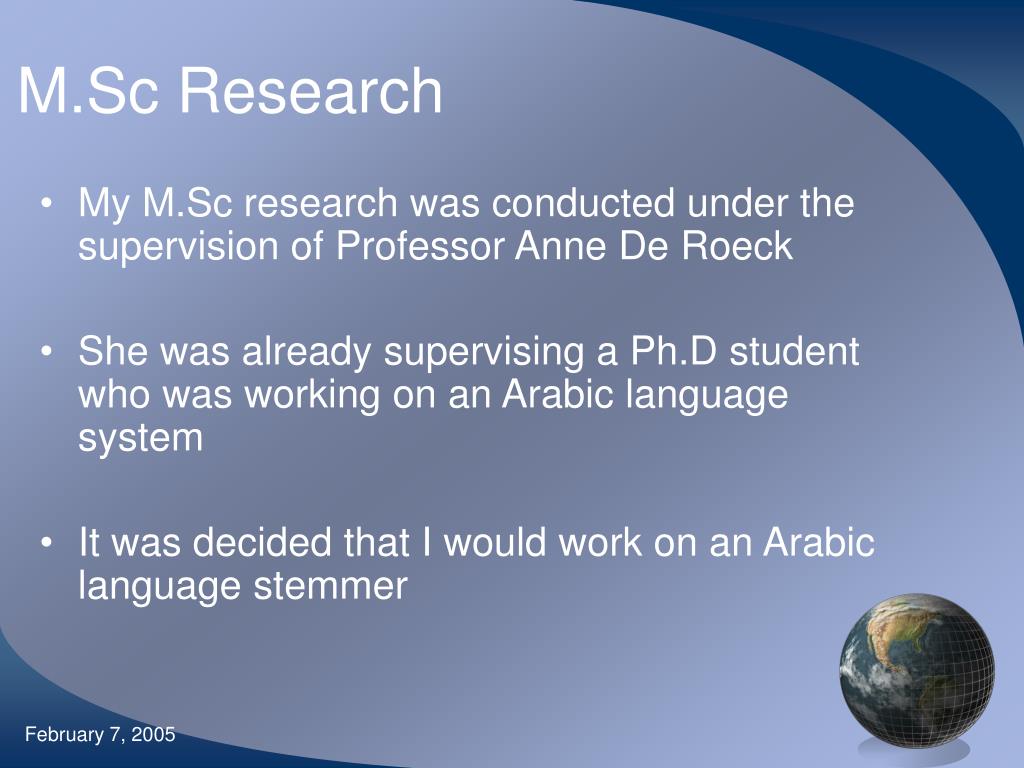 M.Sc Research

• My M.Sc research was conducted under the supervision of Professor Anne De Roeck

• She was already supervising a Ph.D student who was working on an Arabic language system

• It was decided that I would work on an Arabic language stemmer

February 7, 2005